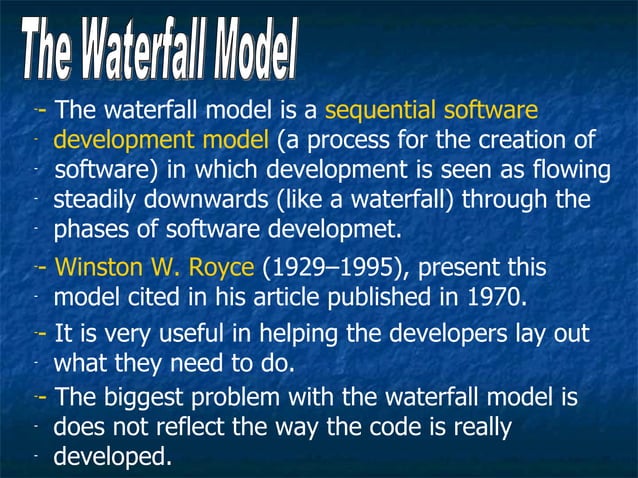 The Waterfall Model

- The waterfall model is a sequential software development model (a process for the creation of software) in which development is seen as flowing steadily downwards (like a waterfall) through the phases of software developmet.

- Winston W. Royce (1929–1995), present this model cited in his article published in 1970.

- It is very useful in helping the developers lay out what they need to do.

- The biggest problem with the waterfall model is does not reflect the way the code is really developed.